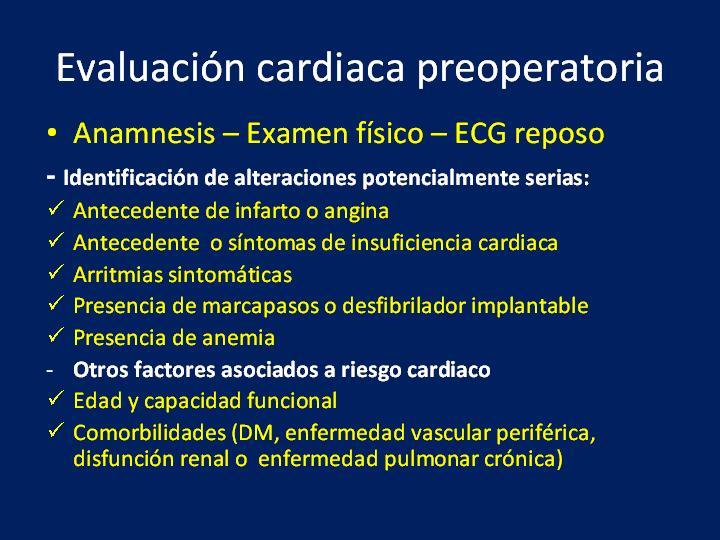 Evaluación cardiaca preoperatoria

• Anamnesis – Examen físico – ECG reposo

- Identificación de alteraciones potencialmente serias:
✓ Antecedente de infarto o angina
✓ Antecedente o síntomas de insuficiencia cardiaca
✓ Arritmias sintomáticas
✓ Presencia de marcapasos o desfibrilador implantable
✓ Presencia de anemia
- Otros factores asociados a riesgo cardiaco
✓ Edad y capacidad funcional
✓ Comorbilidades (DM, enfermedad vascular periférica, disfunción renal o enfermedad pulmonar crónica)